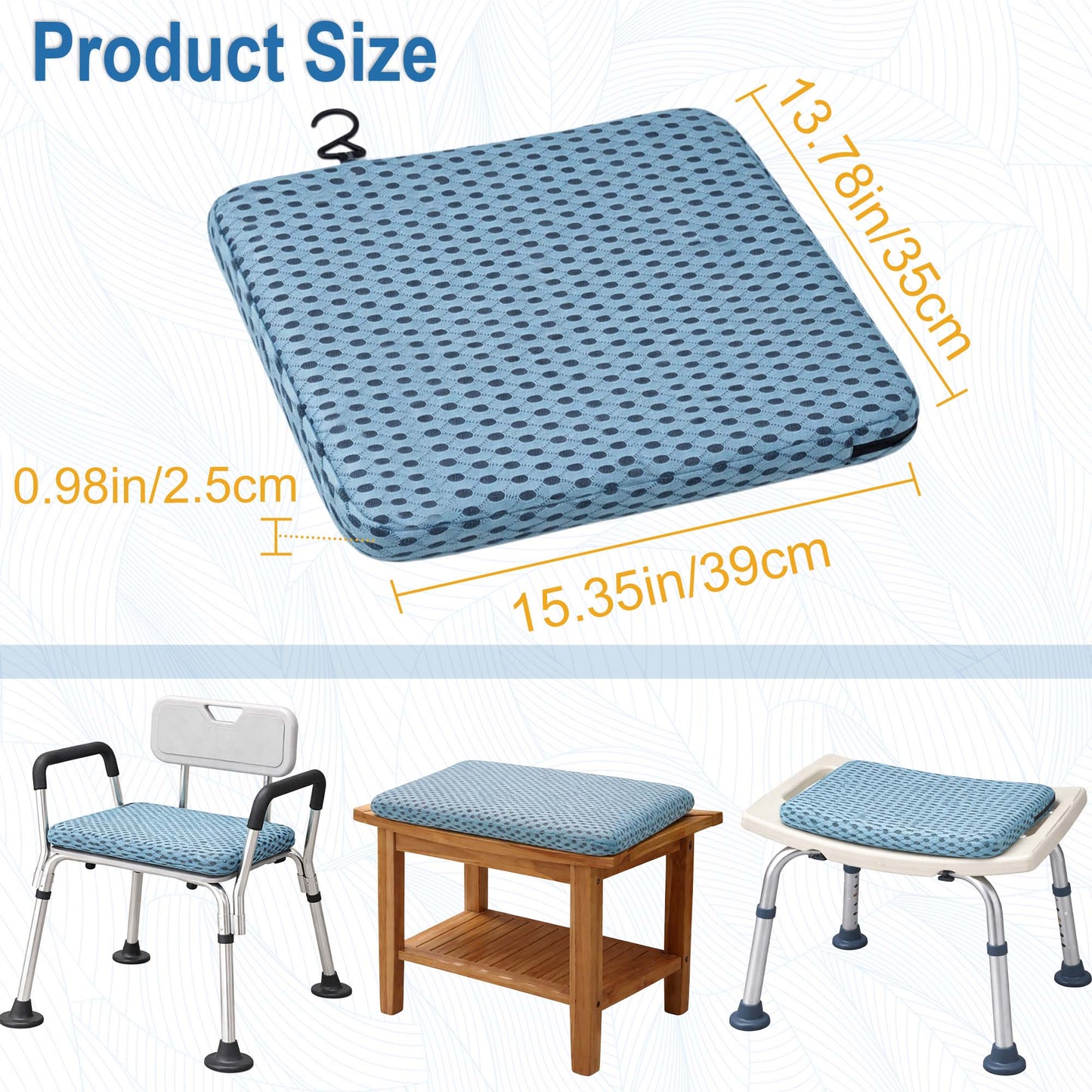 Product Size

13.78in/35cm

0.98in/2.5cm

15.35in/39cm